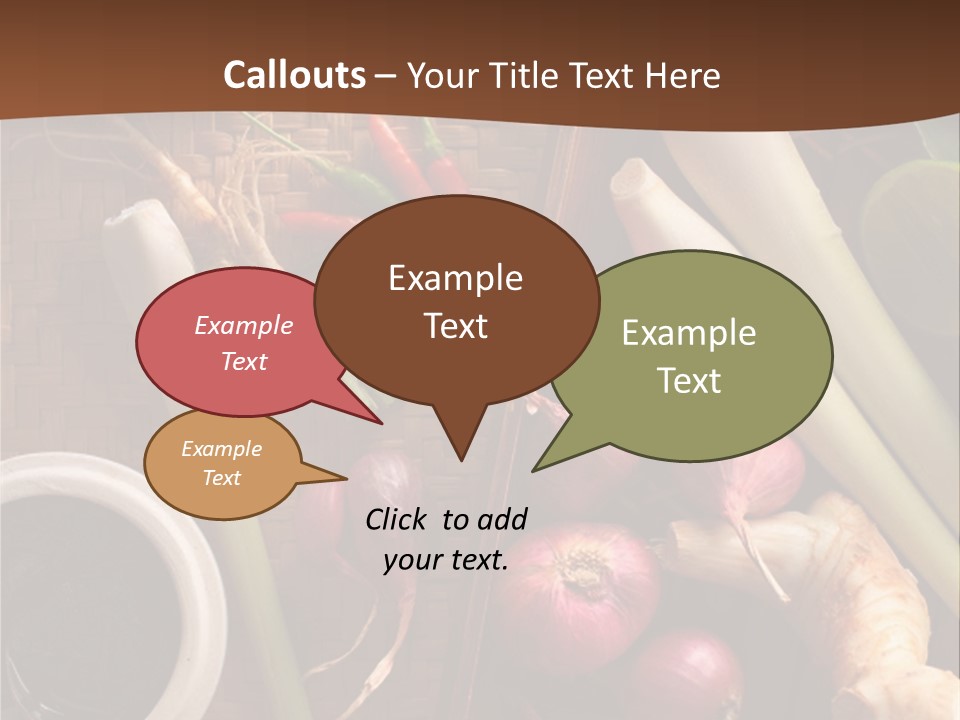 Callouts – Your Title Text Here

Example Text

Example Text

Example Text

Example Text

Click to add your text.